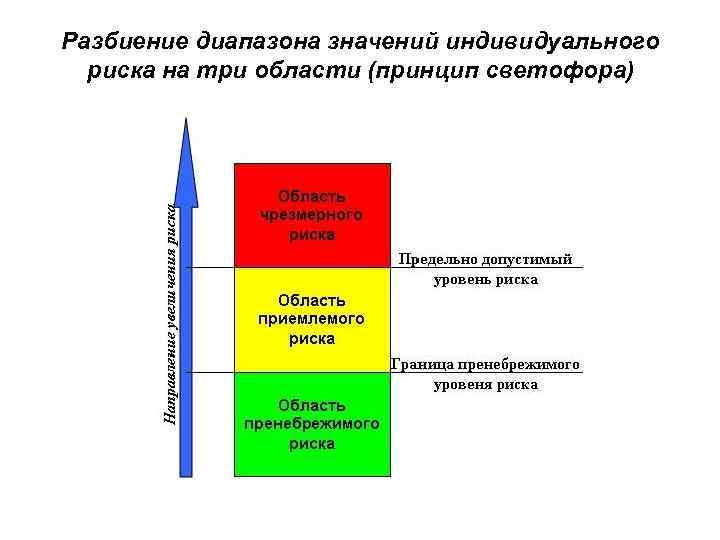 Разбиение диапазона значений индивидуального риска на три области (принцип светофора)

Направление увеличения риска

Область чрезмерного риска

Предельно допустимый уровень риска

Область приемлемого риска

Граница пренебрежимого уровеня риска

Область пренебрежимого риска